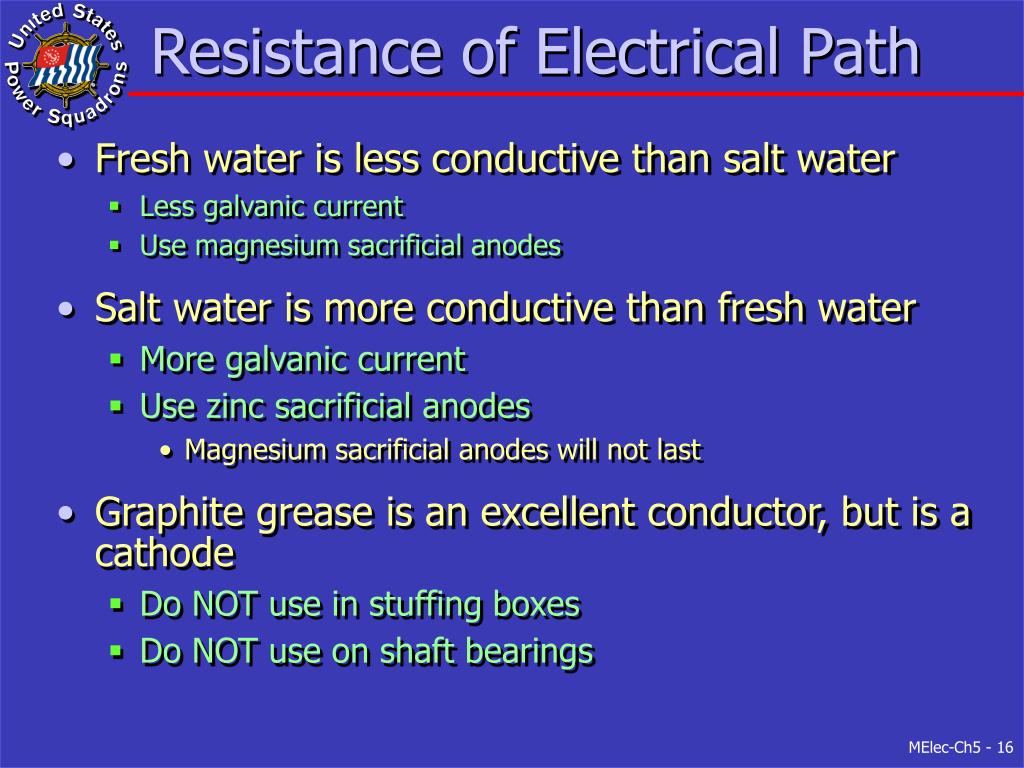 United States Power Squadrons

Resistance of Electrical Path

• Fresh water is less conductive than salt water
 ▪ Less galvanic current
 ▪ Use magnesium sacrificial anodes

• Salt water is more conductive than fresh water
 ▪ More galvanic current
 ▪ Use zinc sacrificial anodes
  • Magnesium sacrificial anodes will not last

• Graphite grease is an excellent conductor, but is a cathode
 ▪ Do NOT use in stuffing boxes
 ▪ Do NOT use on shaft bearings

MElec-Ch5 - 16